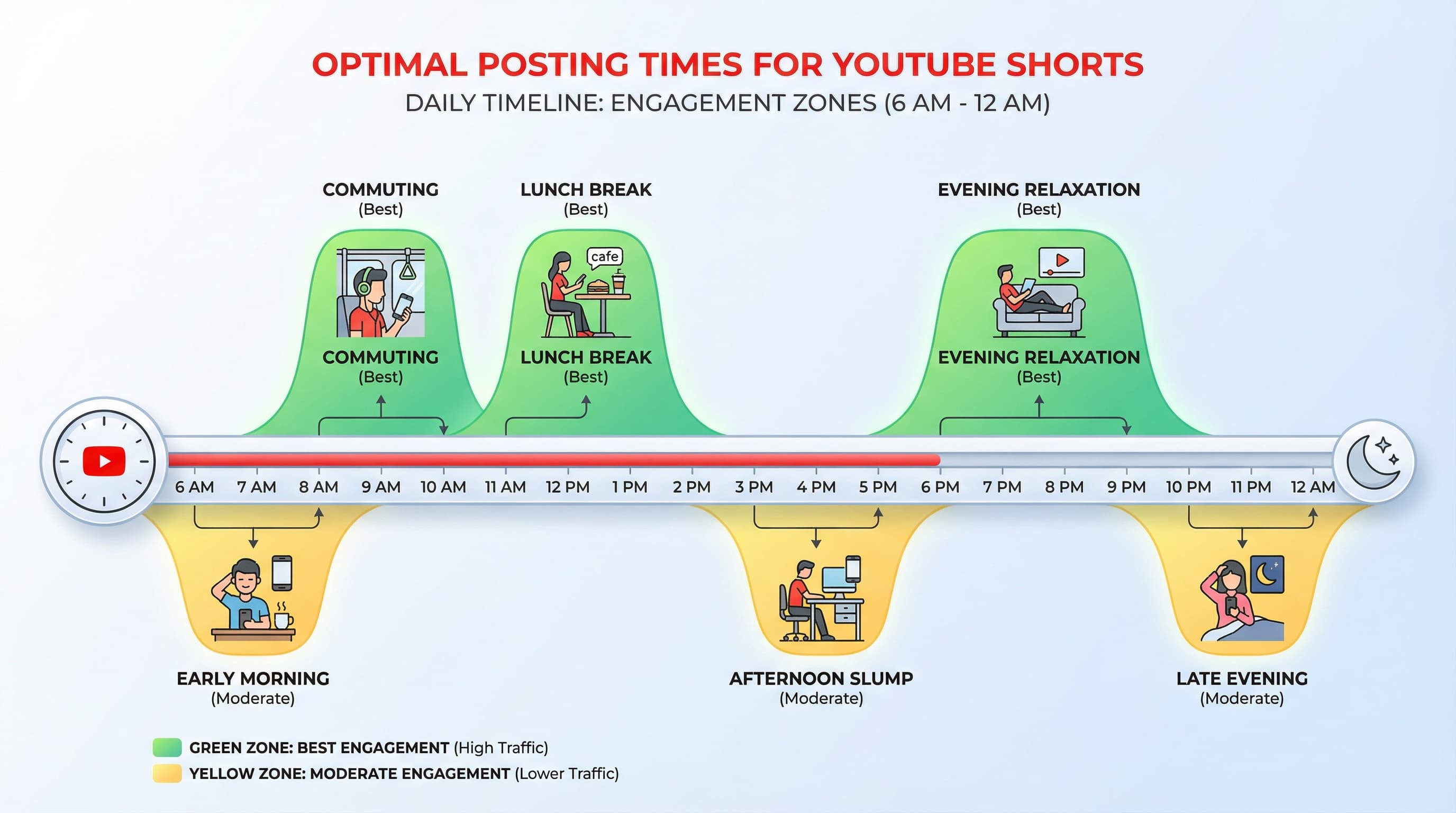 OPTIMAL POSTING TIMES FOR YOUTUBE SHORTS
DAILY TIMELINE: ENGAGEMENT ZONES (6 AM - 12 AM)

COMMUTING
(Best)

LUNCH BREAK
(Best)

EVENING RELAXATION
(Best)

cafe

COMMUTING
(Best)

LUNCH BREAK
(Best)

EVENING RELAXATION
(Best)

6 AM 7 AM 8 AM 9 AM 10 AM 11 AM 12 PM 1 PM 2 PM 3 PM 4 PM 5 PM 6 PM 7 PM 8 PM 9 PM 10 PM 11 PM 12 AM

EARLY MORNING
(Moderate)

AFTERNOON SLUMP
(Moderate)

LATE EVENING
(Moderate)

GREEN ZONE: BEST ENGAGEMENT (High Traffic)
YELLOW ZONE: MODERATE ENGAGEMENT (Lower Traffic)